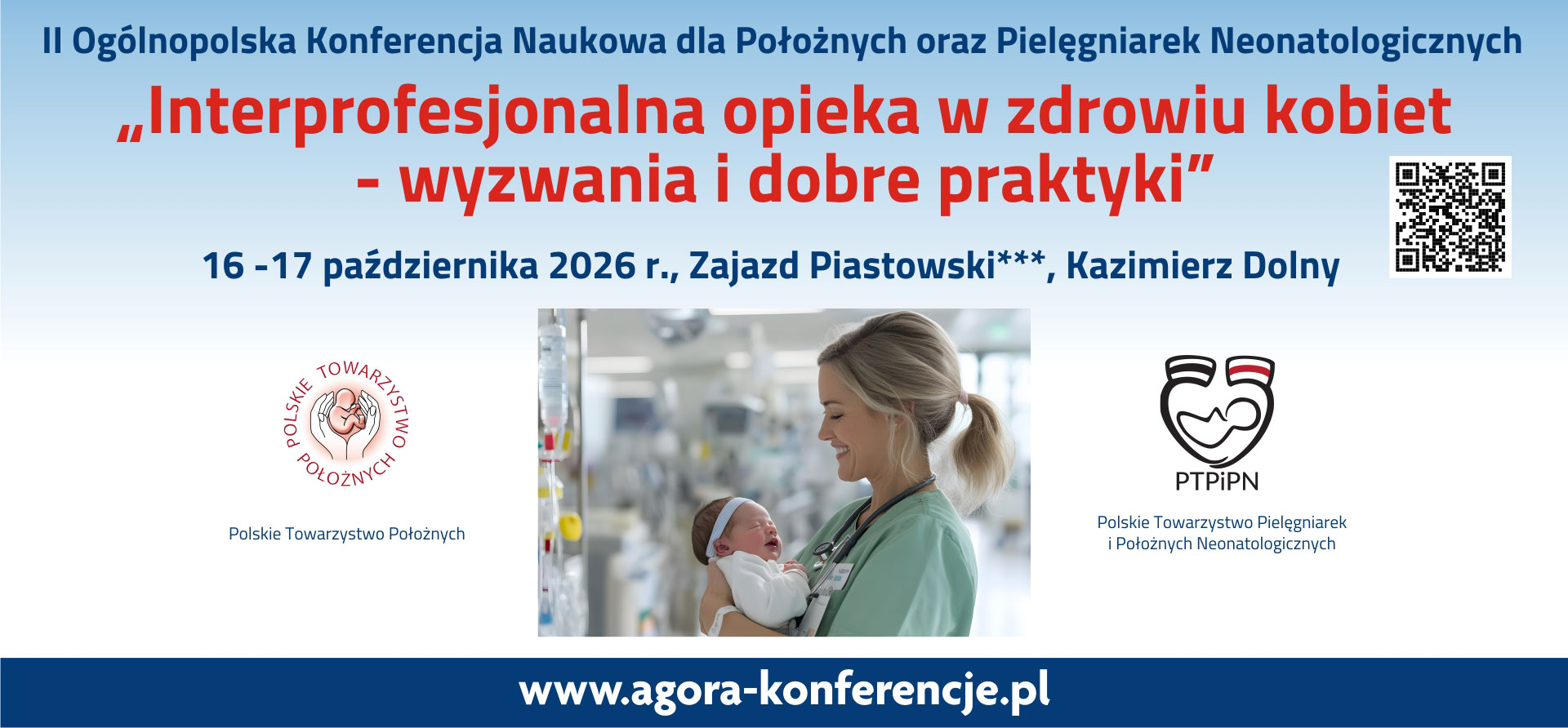 II Ogólnopolska Konferencja Naukowa dla Położnych oraz Pielęgniarek Neonatologicznych

„Interprofesjonalna opieka w zdrowiu kobiet - wyzwania i dobre praktyki”

16 -17 października 2026 r., Zajazd Piastowski***, Kazimierz Dolny

POLSKIE TOWARZYSTWO POŁOŻNYCH

Polskie Towarzystwo Położnych

PTPiPN

Polskie Towarzystwo Pielęgniarek i Położnych Neonatologicznych

www.agora-konferencje.pl